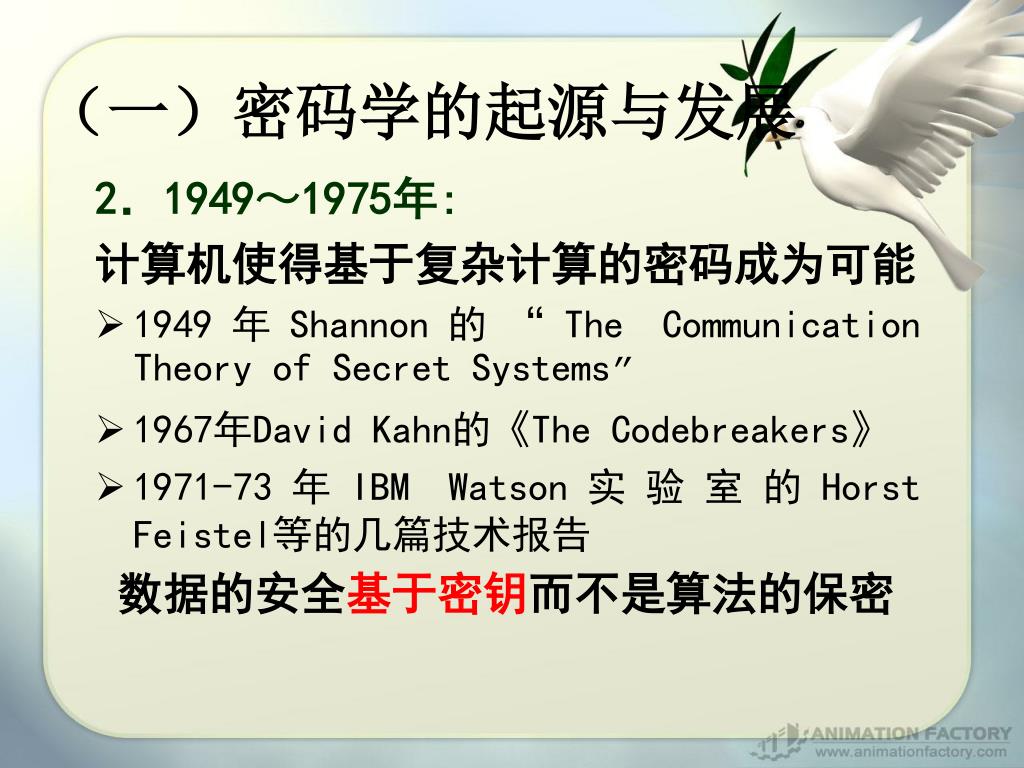 （一）密码学的起源与发展

2. 1949～1975年:

计算机使得基于复杂计算的密码成为可能

➢ 1949 年 Shannon 的 “ The Communication Theory of Secret Systems”

➢ 1967年David Kahn的《The Codebreakers》

➢ 1971-73 年 IBM Watson 实 验 室 的 Horst Feistel等的几篇技术报告

数据的安全基于密钥而不是算法的保密

ANIMATION FACTORY
www.animationfactory.com